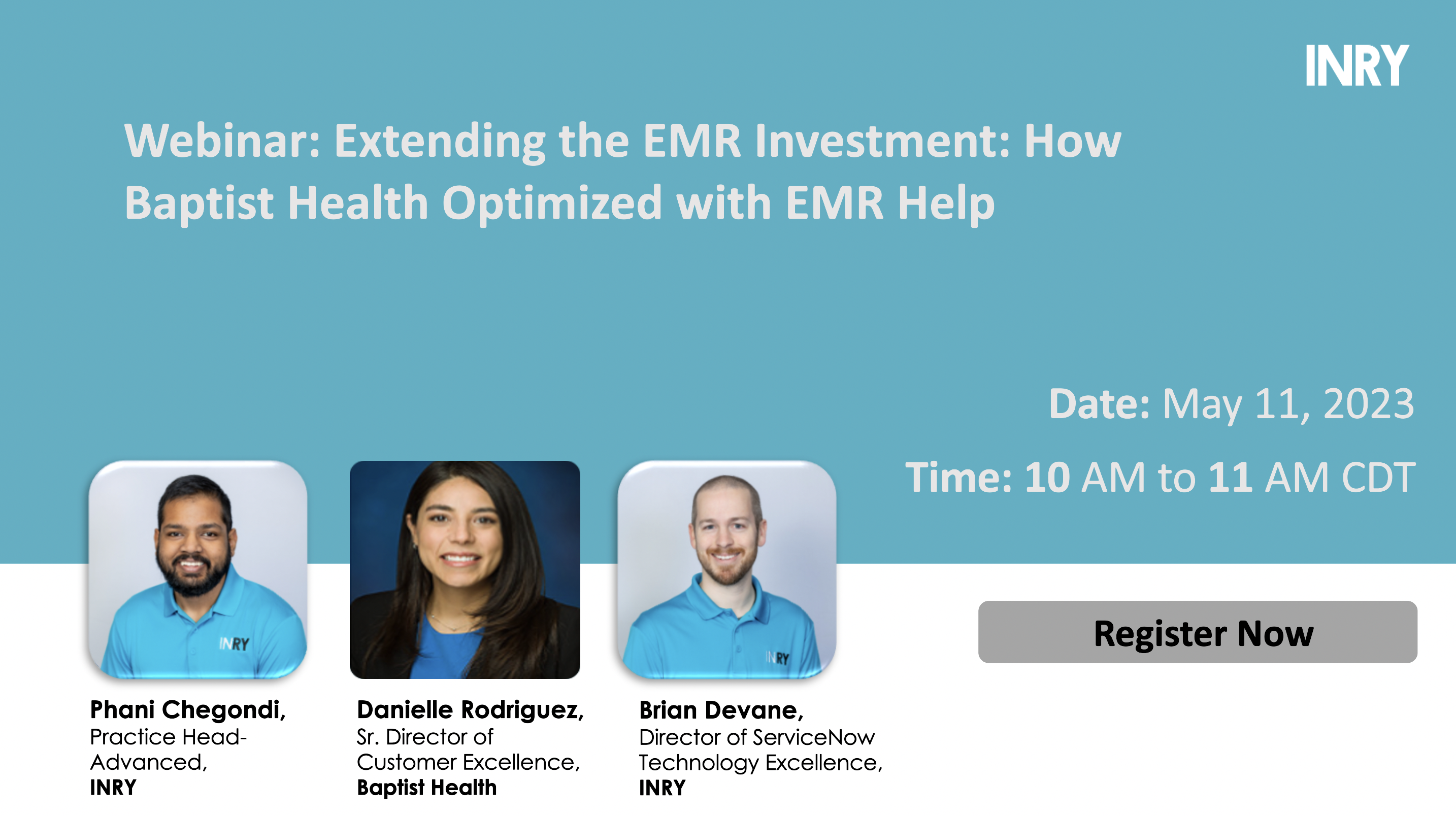 INRY

Webinar: Extending the EMR Investment: How Baptist Health Optimized with EMR Help

Date: May 11, 2023

Time: 10 AM to 11 AM CDT

INRY

INRY

Register Now

Phani Chegondi, Practice Head-Advanced, INRY

Danielle Rodriguez, Sr. Director of Customer Excellence, Baptist Health

Brian Devane, Director of ServiceNow Technology Excellence, INRY